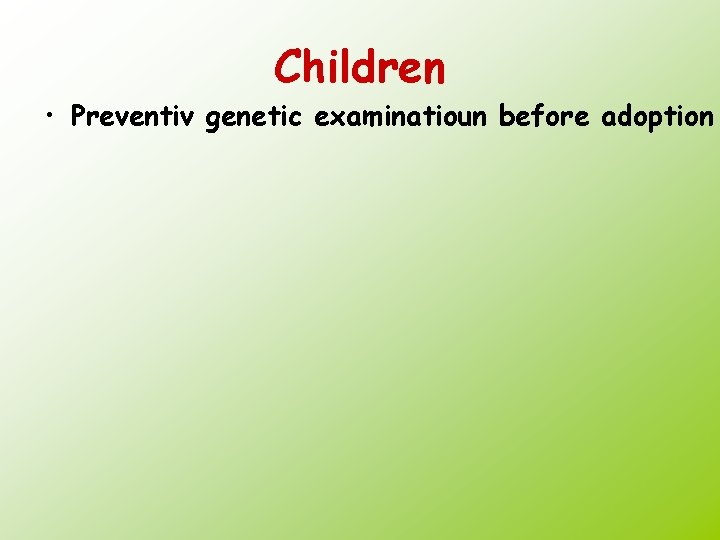 Children

• Preventiv genetic examinatioun before adoption